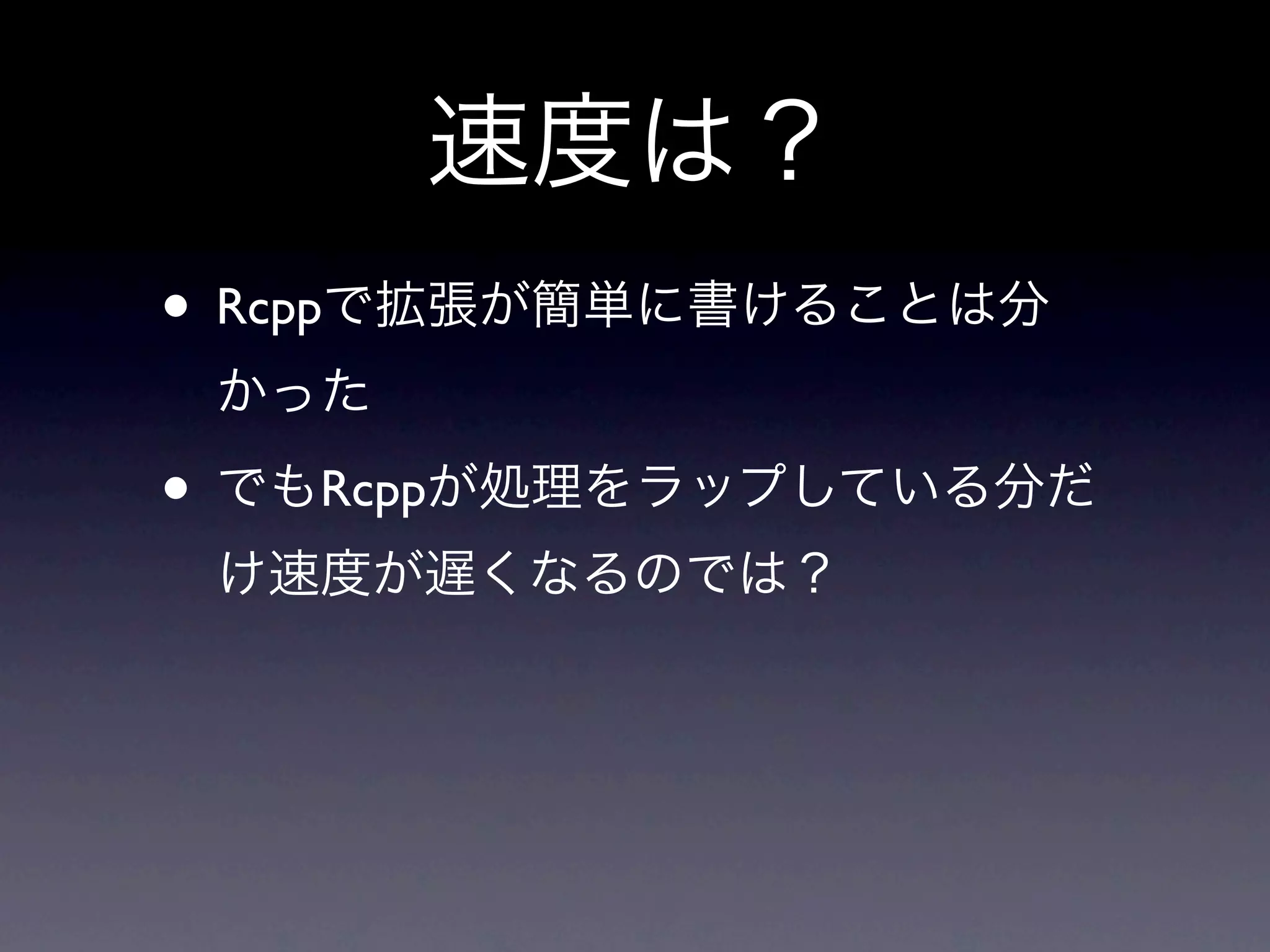 速度は？

• Rcppで拡張が簡単に書けることは分かった

• でもRcppが処理をラップしている分だけ速度が遅くなるのでは？